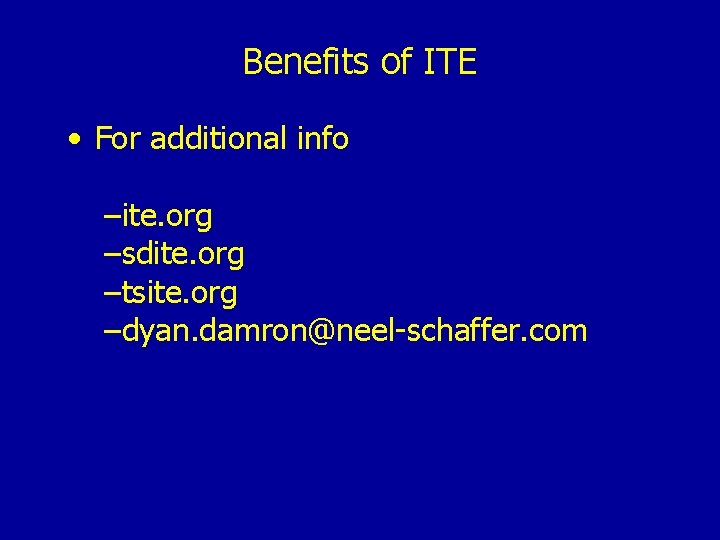 Benefits of ITE

• For additional info

–ite.org
–sdite.org
–tsite.org
–dyan.damron@neel-schaffer.com